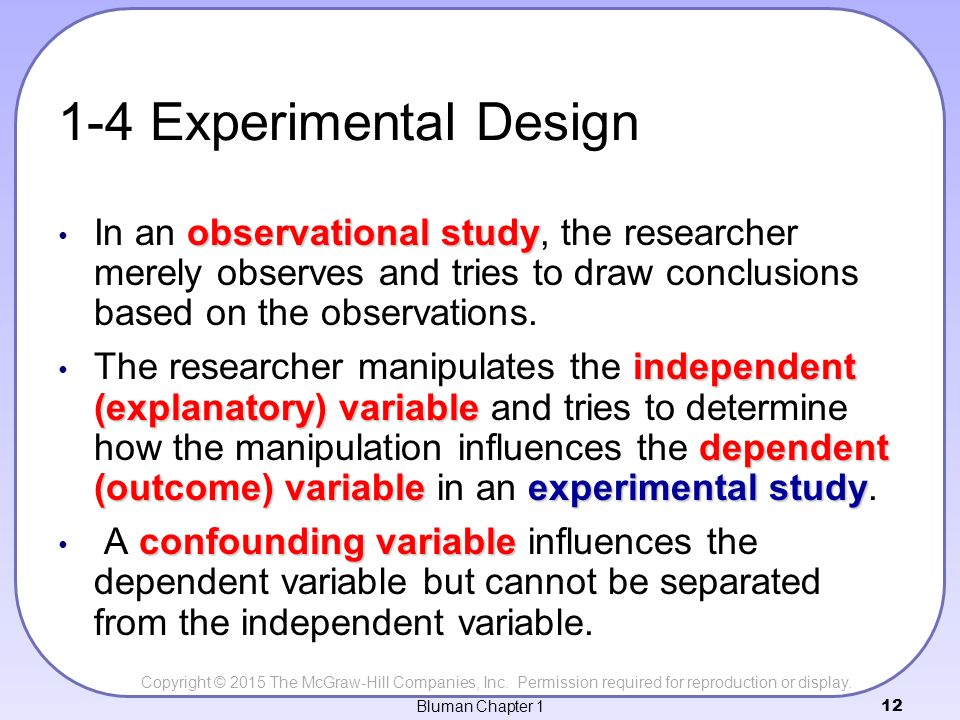 1-4 Experimental Design

• In an observational study, the researcher merely observes and tries to draw conclusions based on the observations.

• The researcher manipulates the independent (explanatory) variable and tries to determine how the manipulation influences the dependent (outcome) variable in an experimental study.

• A confounding variable influences the dependent variable but cannot be separated from the independent variable.

Copyright © 2015 The McGraw-Hill Companies, Inc. Permission required for reproduction or display.

Bluman Chapter 1

12